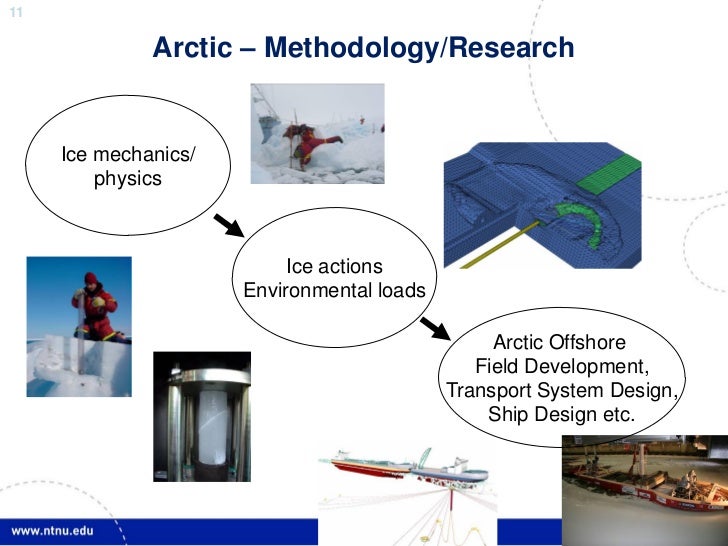 11

Arctic – Methodology/Research

Ice mechanics/ physics

Ice actions Environmental loads

Arctic Offshore Field Development, Transport System Design, Ship Design etc.

www.ntnu.edu